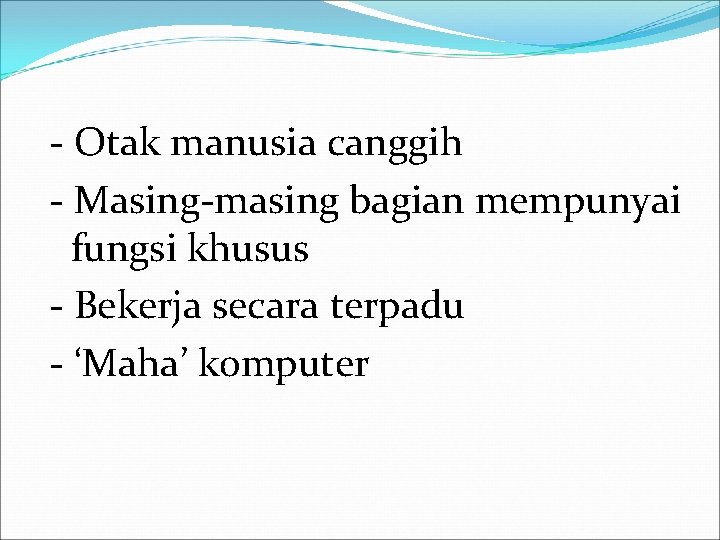 - Otak manusia canggih
- Masing-masing bagian mempunyai fungsi khusus
- Bekerja secara terpadu
- ‘Maha’ komputer